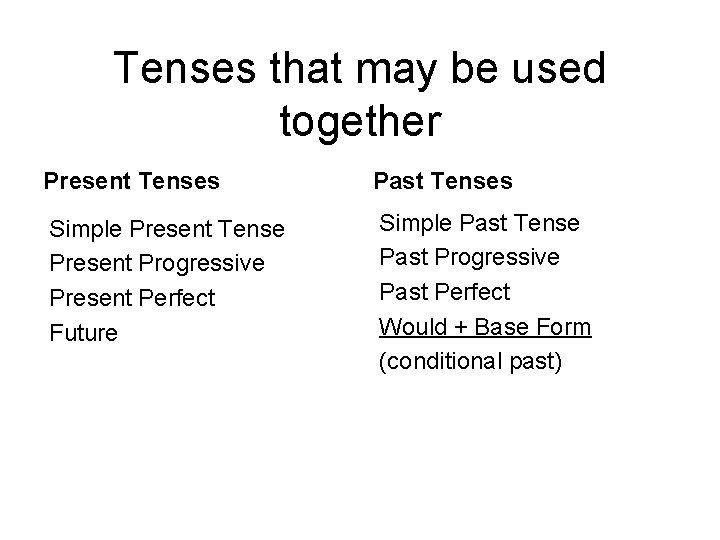 Tenses that may be used together

Present Tenses

Simple Present Tense
Present Progressive
Present Perfect
Future

Past Tenses

Simple Past Tense
Past Progressive
Past Perfect
Would + Base Form
(conditional past)